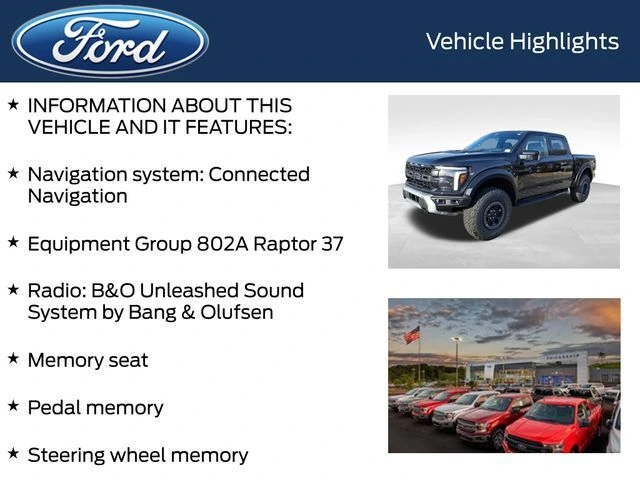 Ford

Vehicle Highlights

★ INFORMATION ABOUT THIS VEHICLE AND IT FEATURES:

★ Navigation system: Connected Navigation

★ Equipment Group 802A Raptor 37

★ Radio: B&O Unleashed Sound System by Bang & Olufsen

★ Memory seat

★ Pedal memory

★ Steering wheel memory